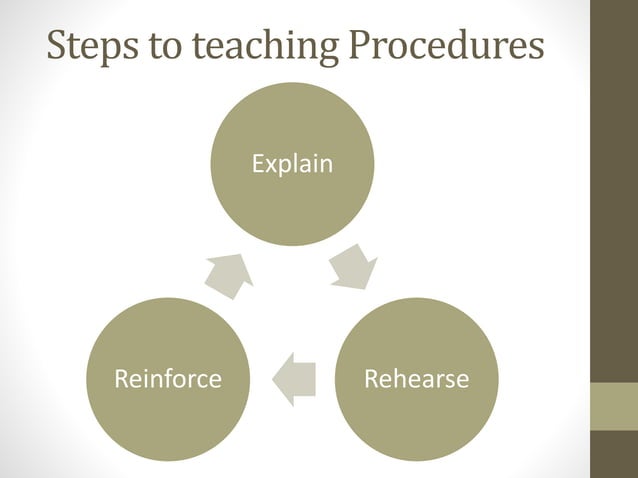 Steps to teaching Procedures

Explain

Rehearse

Reinforce